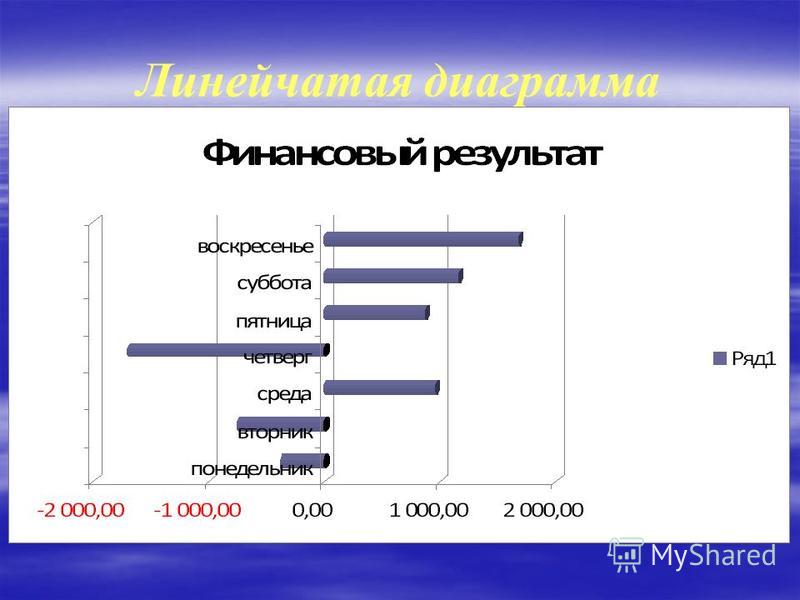 Линейчатая диаграмма

Финансовый результат

воскресенье
суббота
пятница
четверг
среда
вторник
понедельник

-2 000,00
-1 000,00
0,00
1 000,00
2 000,00

Ряд1

MyShared